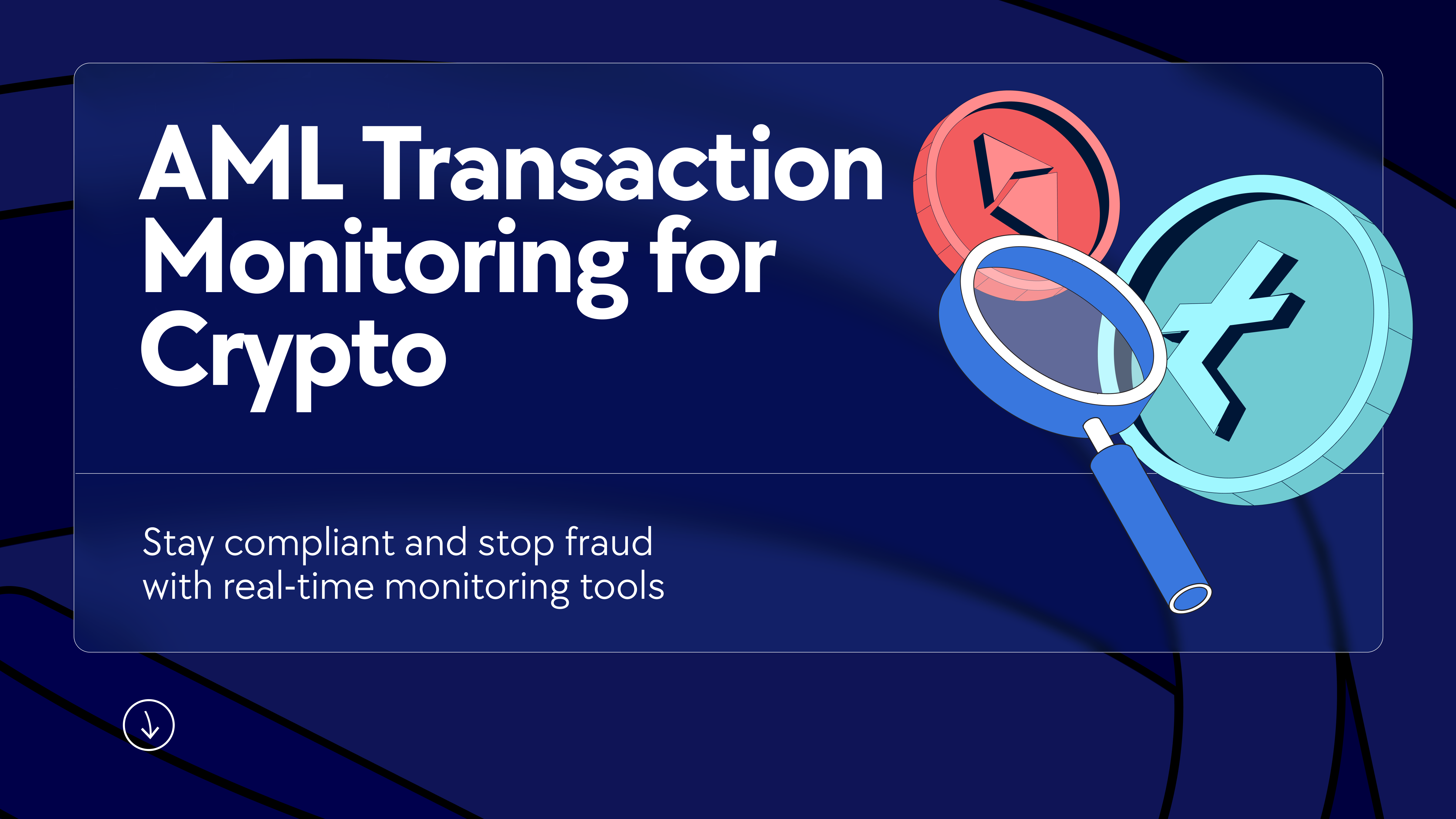 AML Transaction Monitoring for Crypto

Stay compliant and stop fraud with real-time monitoring tools